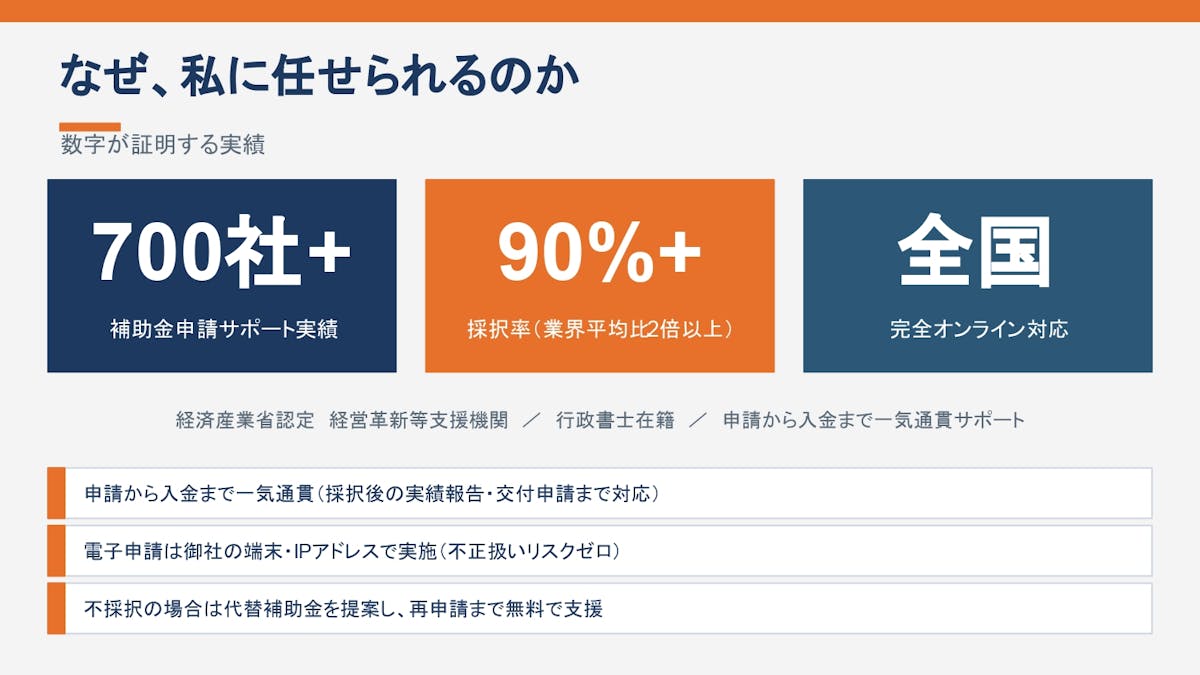 なぜ、私に任せられるのか

数字が証明する実績

700社+
補助金申請サポート実績

90%+
採択率（業界平均比2倍以上）

全国
完全オンライン対応

経済産業省認定　経営革新等支援機関　／　行政書士在籍　／　申請から入金まで一気通貫サポート

申請から入金まで一気通貫（採択後の実績報告・交付申請まで対応）

電子申請は御社の端末・IPアドレスで実施（不正扱いリスクゼロ）

不採択の場合は代替補助金を提案し、再申請まで無料で支援